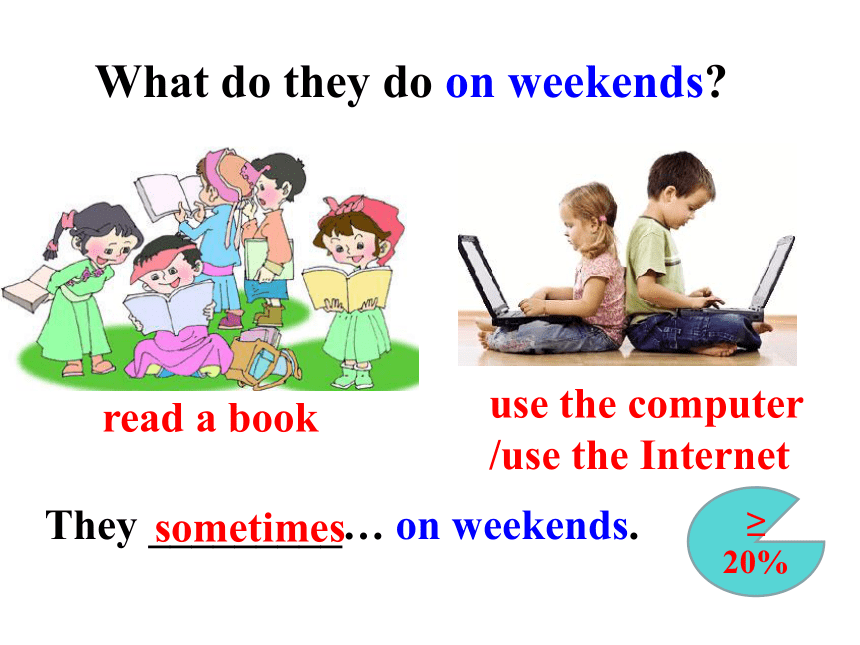 What do they do on weekends?

read a book

use the computer /use the Internet

They sometimes… on weekends.

$\geq$ 20%